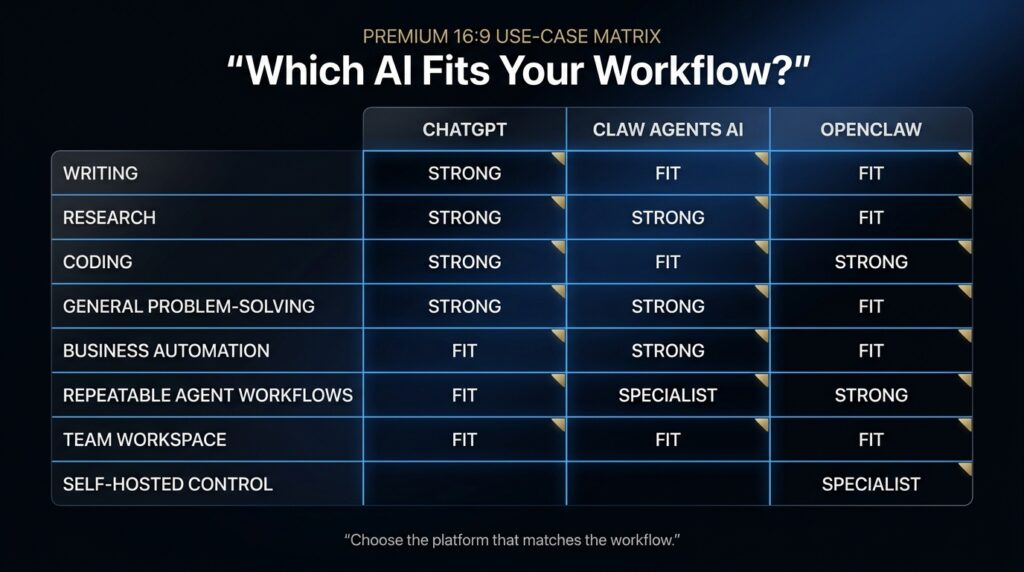 PREMIUM 16:9 USE-CASE MATRIX

“Which AI Fits Your Workflow?”

| | CHATGPT | CLAW AGENTS AI | OPENCLAW |
|---|---|---|---|
| WRITING | STRONG | FIT | FIT |
| RESEARCH | STRONG | STRONG | FIT |
| CODING | STRONG | FIT | STRONG |
| GENERAL PROBLEM-SOLVING | STRONG | STRONG | FIT |
| BUSINESS AUTOMATION | FIT | STRONG | FIT |
| REPEATABLE AGENT WORKFLOWS | FIT | SPECIALIST | STRONG |
| TEAM WORKSPACE | FIT | FIT | FIT |
| SELF-HOSTED CONTROL | | | SPECIALIST |

“Choose the platform that matches the workflow.”